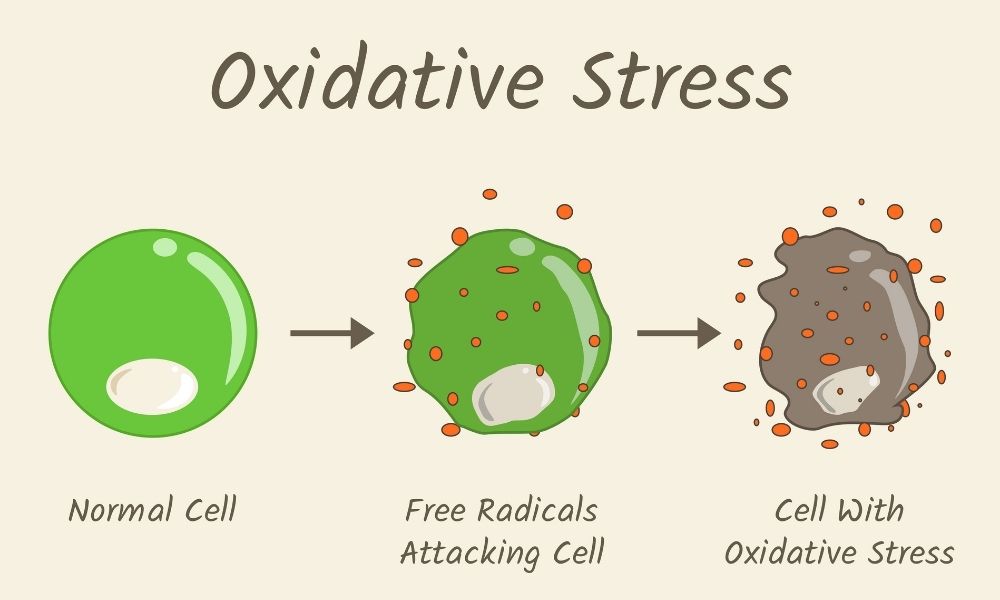 Oxidative Stress

Normal Cell

Free Radicals Attacking Cell

Cell With Oxidative Stress